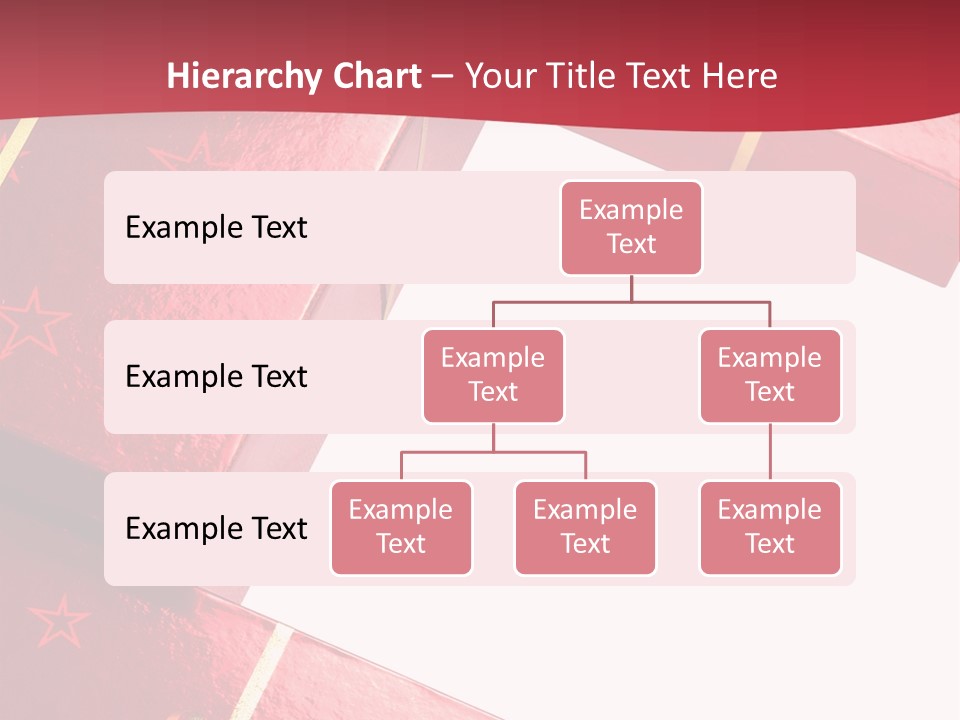 Hierarchy Chart – Your Title Text Here

Example Text

Example Text

Example Text

Example Text

Example Text

Example Text

Example Text

Example Text

Example Text